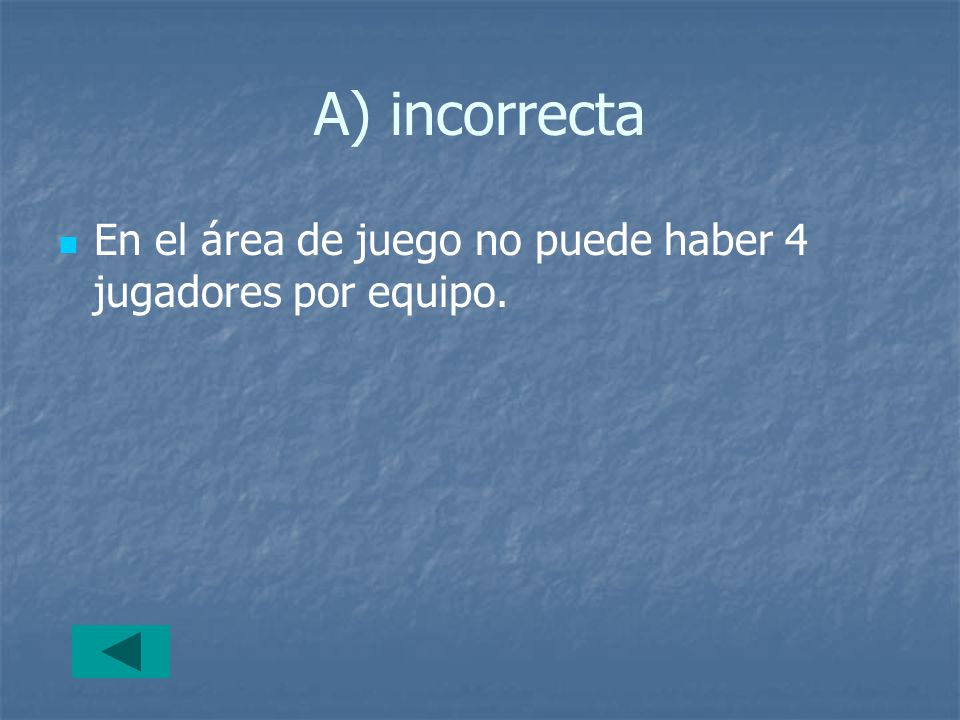 A) incorrecta

En el área de juego no puede haber 4 jugadores por equipo.